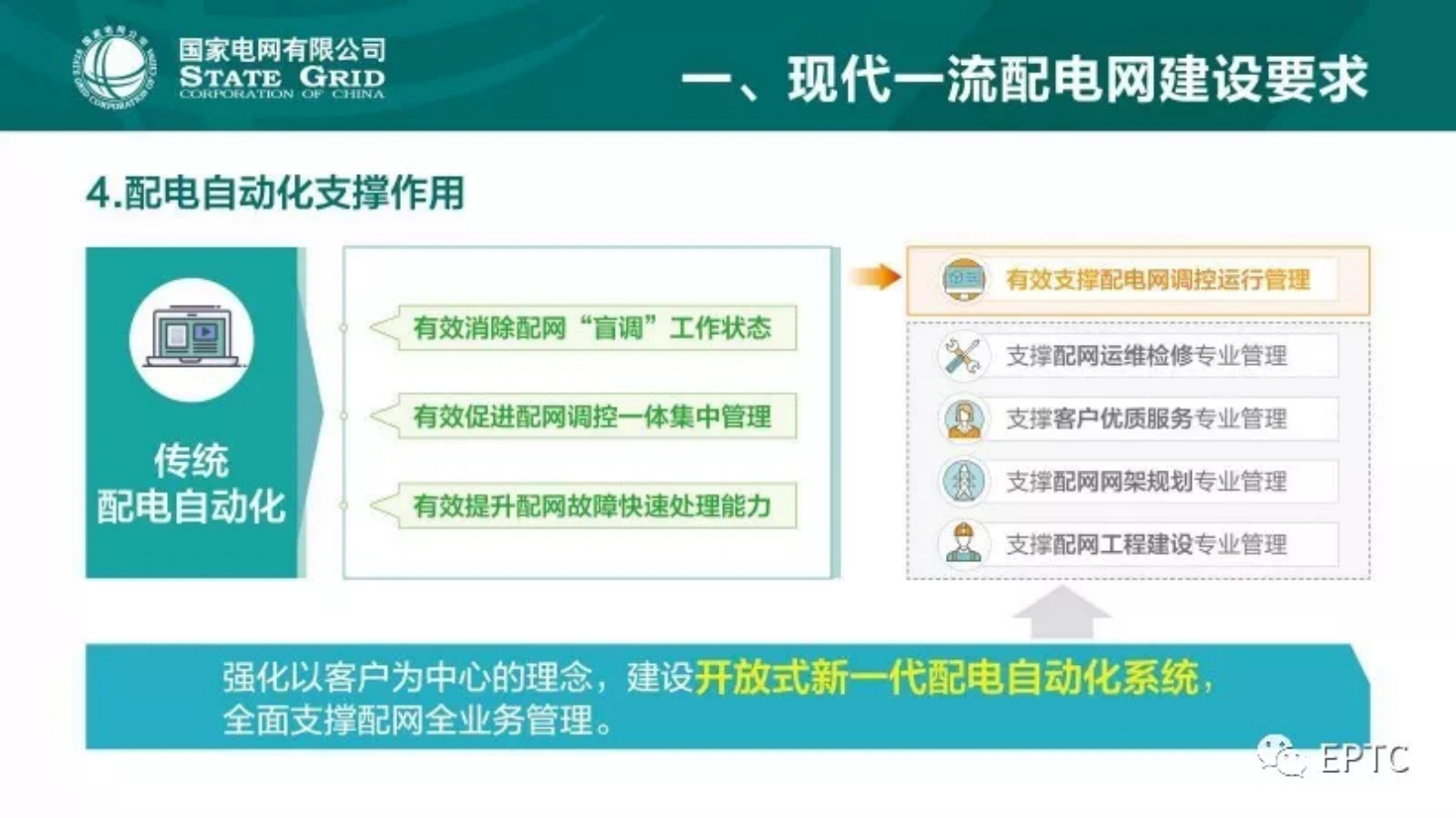 国家电网有限公司
STATE GRID
CORPORATION OF CHINA

一、现代一流配电网建设要求

4.配电自动化支撑作用

传统
配电自动化

有效消除配网“盲调”工作状态

有效促进配网调控一体集中管理

有效提升配网故障快速处理能力

有效支撑配电网调控运行管理

支撑配网运维检修专业管理

支撑客户优质服务专业管理

支撑配网网架规划专业管理

支撑配网工程建设专业管理

强化以客户为中心的理念，建设开放式新一代配电自动化系统，全面支撑配网全业务管理。

EPTC